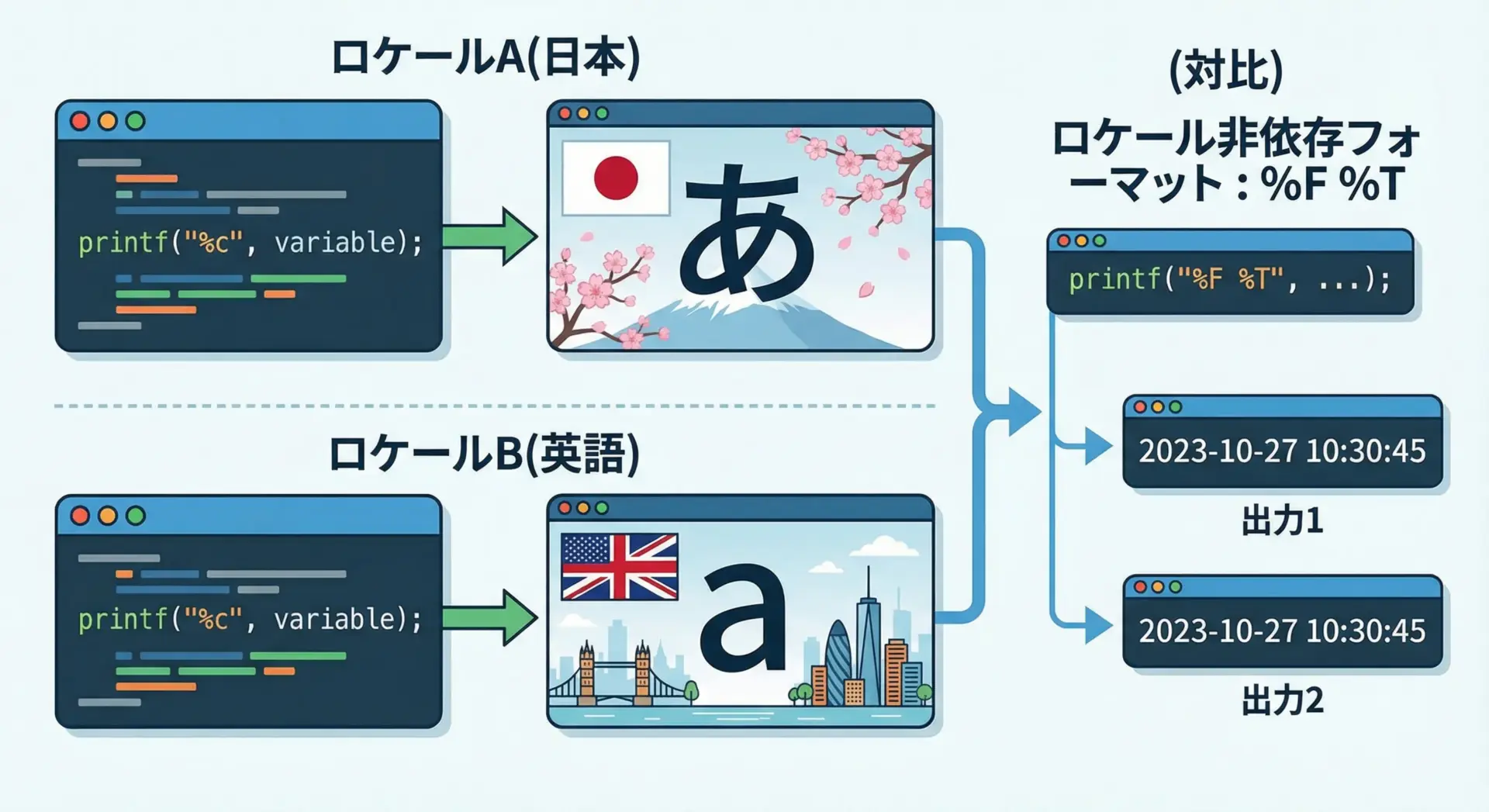 ロケールA(日本)

printf("%c", variable);

あ

ロケールB(英語)

printf("%c", variable);

a

(対比)

ロケール非依存フォーマット：%F %T

printf("%F %T", ...);

2023-10-27 10:30:45

出力1

2023-10-27 10:30:45

出力2